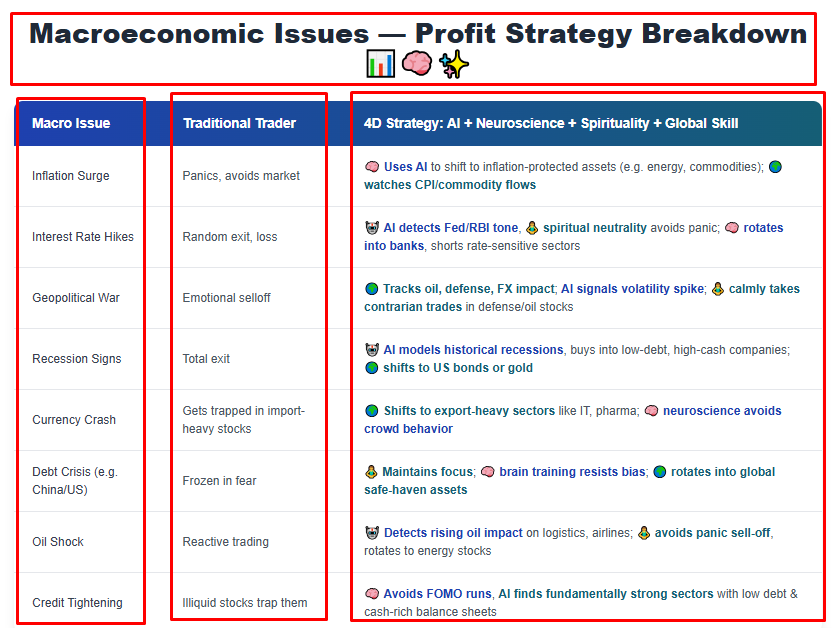 Macroeconomic Issues — Profit Strategy Breakdown 📊🧠✨

| Macro Issue | Traditional Trader | 4D Strategy: AI + Neuroscience + Spirituality + Global Skill |
|---|---|---|
| Inflation Surge | Panics, avoids market | 🧠 Uses AI to shift to inflation-protected assets (e.g. energy, commodities); 🌍 watches CPI/commodity flows |
| Interest Rate Hikes | Random exit, loss | 🤖 AI detects Fed/RBI tone, 🧘 spiritual neutrality avoids panic; 🧠 rotates into banks, shorts rate-sensitive sectors |
| Geopolitical War | Emotional selloff | 🌍 Tracks oil, defense, FX impact; AI signals volatility spike; 🧘 calmly takes contrarian trades in defense/oil stocks |
| Recession Signs | Total exit | 🤖 AI models historical recessions, buys into low-debt, high-cash companies; 🌍 shifts to US bonds or gold |
| Currency Crash | Gets trapped in import-heavy stocks | 🌍 Shifts to export-heavy sectors like IT, pharma; 🧠 neuroscience avoids crowd behavior |
| Debt Crisis (e.g. China/US) | Frozen in fear | 🧘 Maintains focus; 🧠 brain training resists bias; 🌍 rotates into global safe-haven assets |
| Oil Shock | Reactive trading | 🤖 Detects rising oil impact on logistics, airlines; 🧘 avoids panic sell-off, rotates to energy stocks |
| Credit Tightening | Illiquid stocks trap them | 🧠 Avoids FOMO runs, AI finds fundamentally strong sectors with low debt & cash-rich balance sheets |